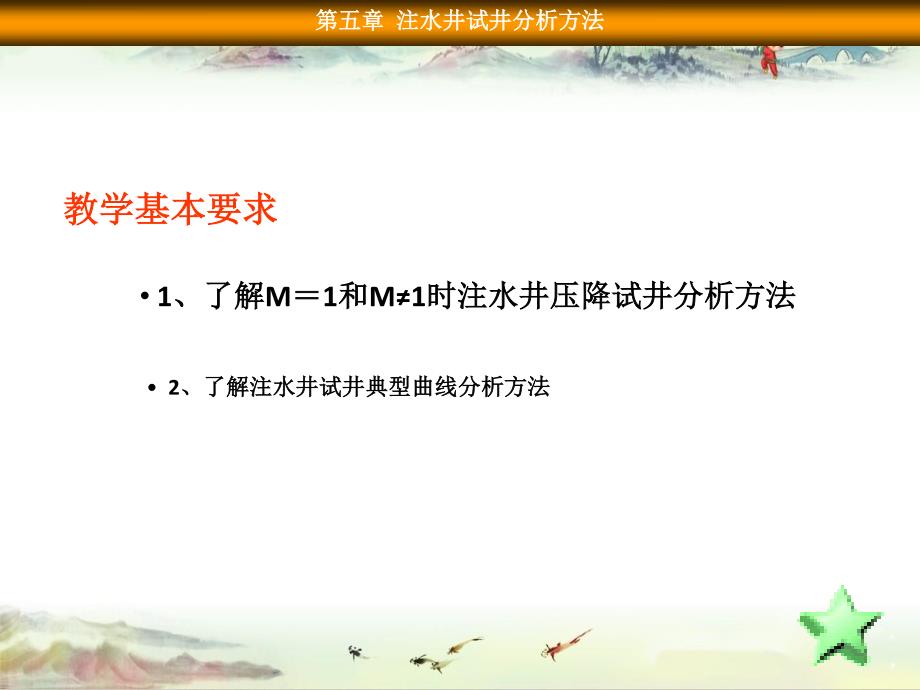 第五章 注水井试井分析方法

教学基本要求

• 1、了解M＝1和M≠1时注水井压降试井分析方法

• 2、了解注水井试井典型曲线分析方法